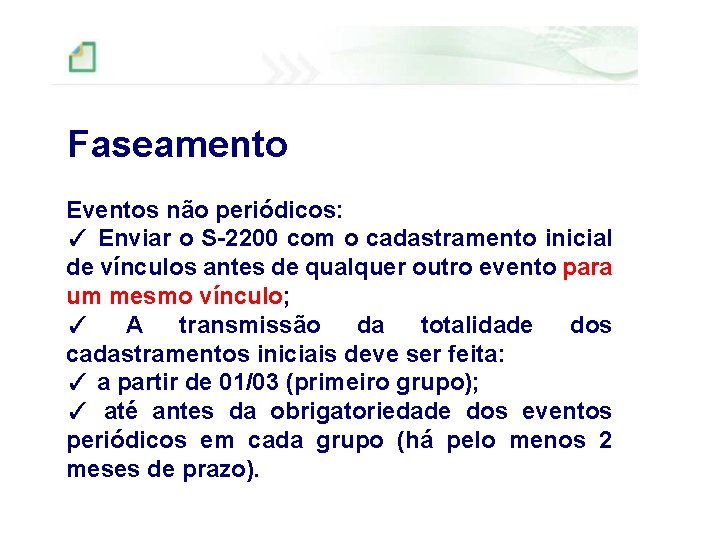 Faseamento

Eventos não periódicos:
✓ Enviar o S-2200 com o cadastramento inicial de vínculos antes de qualquer outro evento para um mesmo vínculo;
✓ A transmissão da totalidade dos cadastramentos iniciais deve ser feita:
✓ a partir de 01/03 (primeiro grupo);
✓ até antes da obrigatoriedade dos eventos periódicos em cada grupo (há pelo menos 2 meses de prazo).